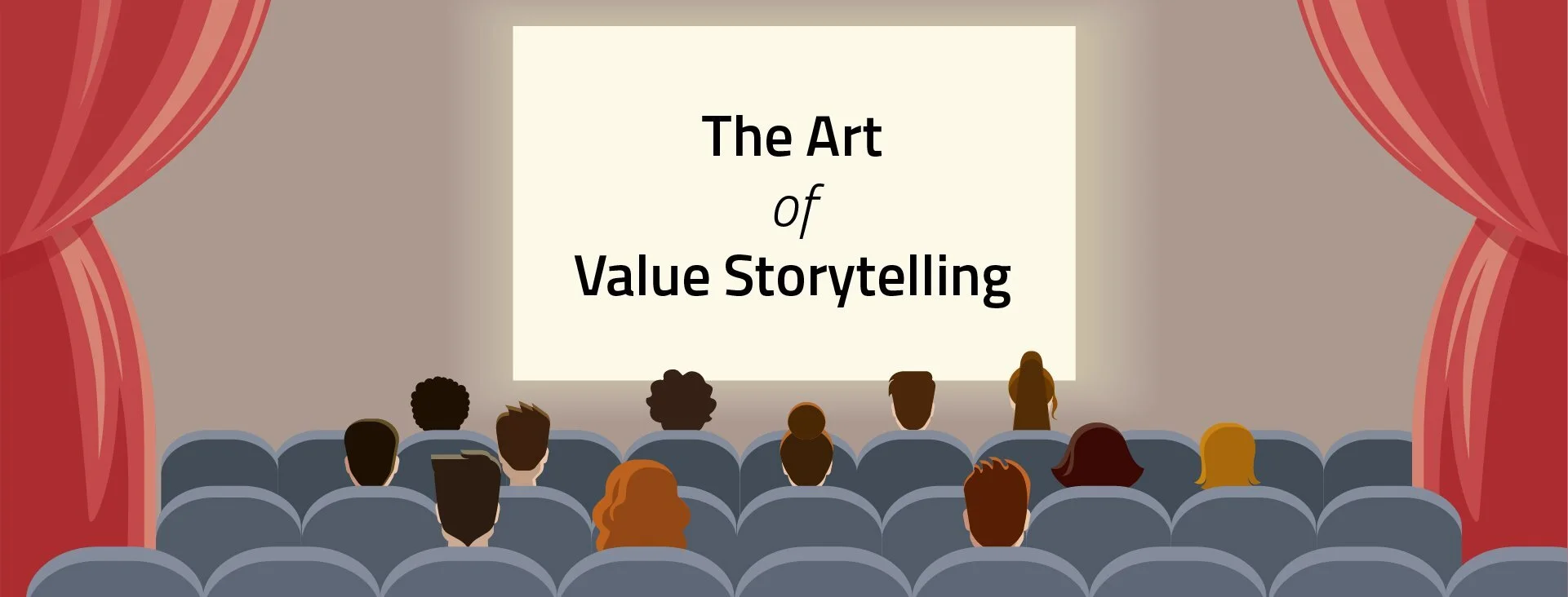 The Art
of
Value Storytelling